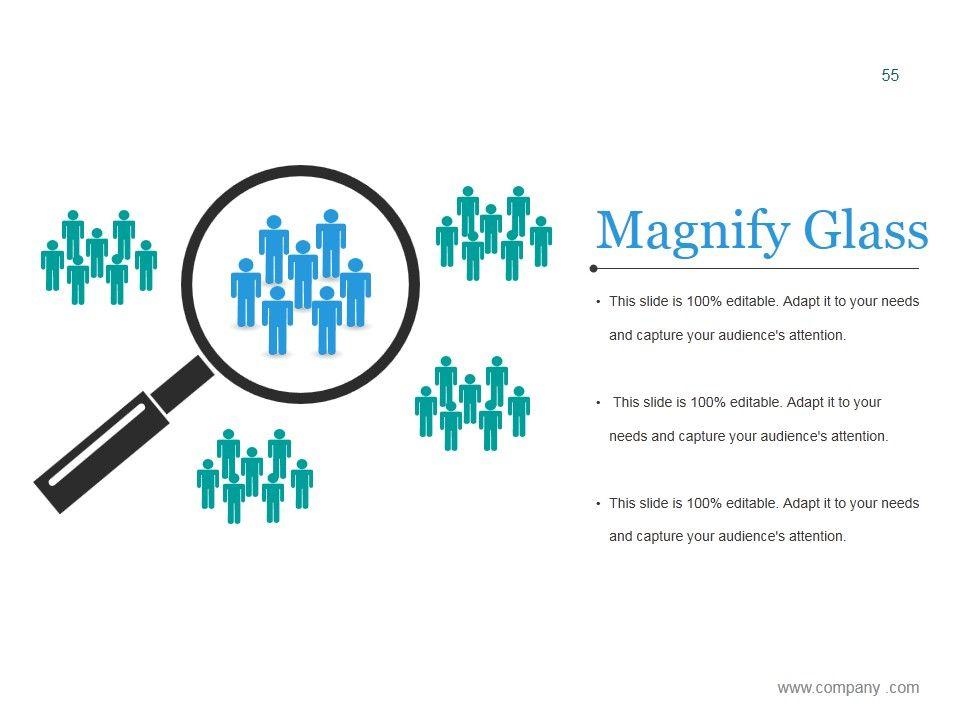 55

Magnify Glass

• This slide is 100% editable. Adapt it to your needs and capture your audience's attention.

• This slide is 100% editable. Adapt it to your needs and capture your audience's attention.

• This slide is 100% editable. Adapt it to your needs and capture your audience's attention.

www.company .com